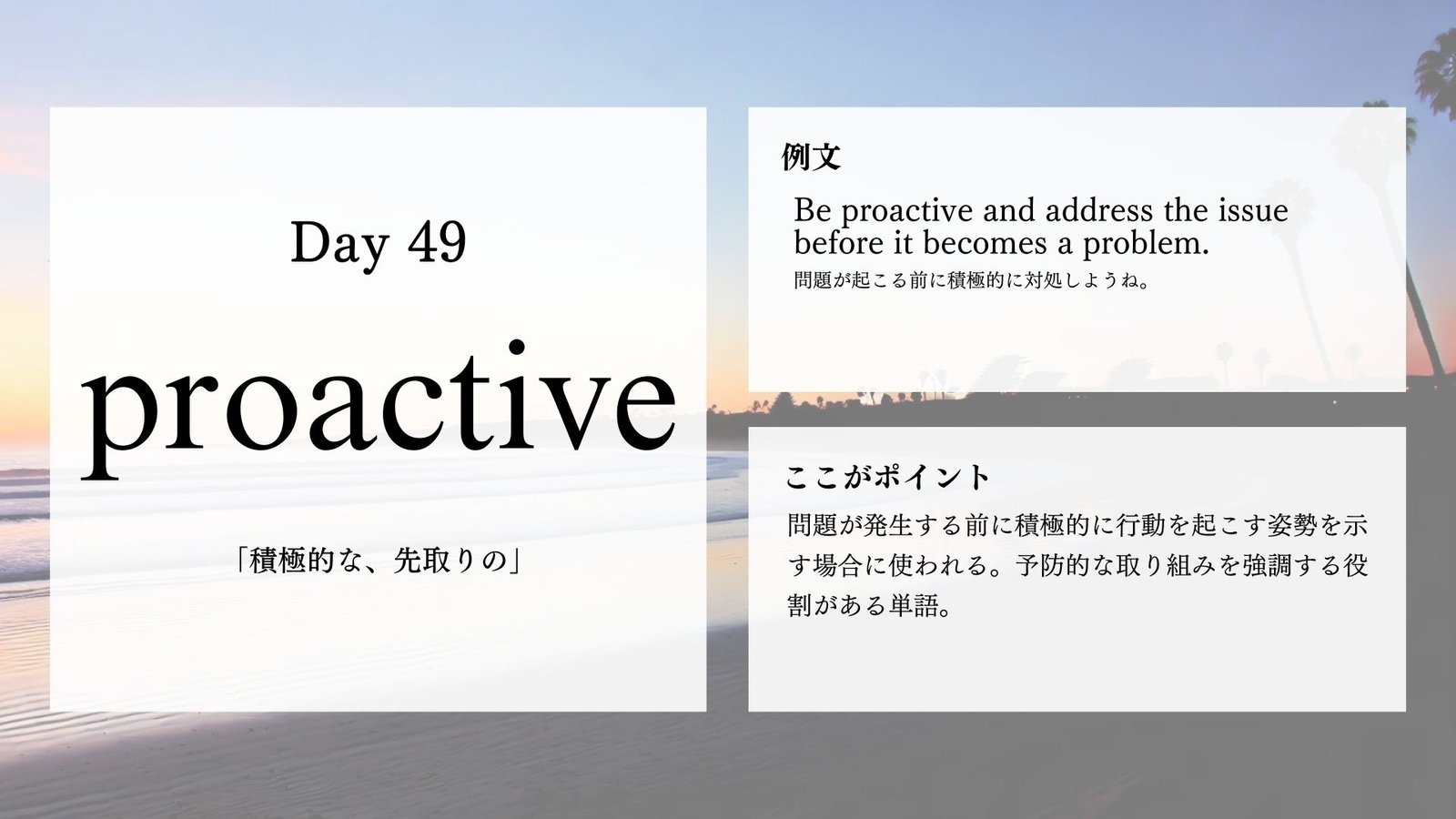 Day 49

proactive

「積極的な、先取りの」

例文

Be proactive and address the issue before it becomes a problem.

問題が起こる前に積極的に対処しようね。

ここがポイント

問題が発生する前に積極的に行動を起こす姿勢を示す場合に使われる。予防的な取り組みを強調する役割がある単語。